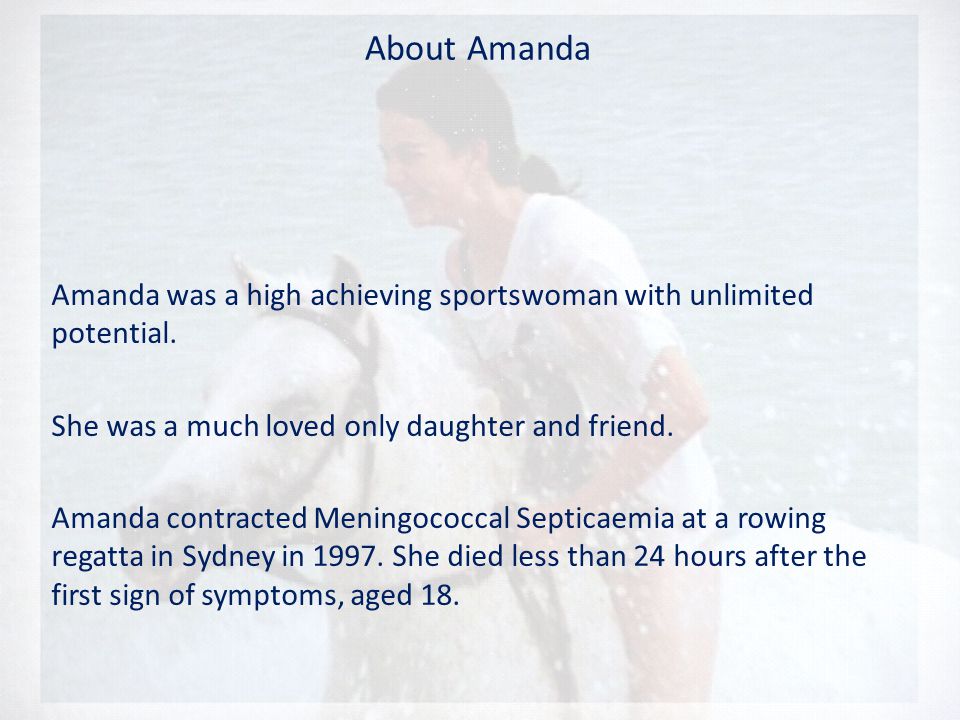 About Amanda

Amanda was a high achieving sportswoman with unlimited potential.

She was a much loved only daughter and friend.

Amanda contracted Meningococcal Septicaemia at a rowing regatta in Sydney in 1997. She died less than 24 hours after the first sign of symptoms, aged 18.